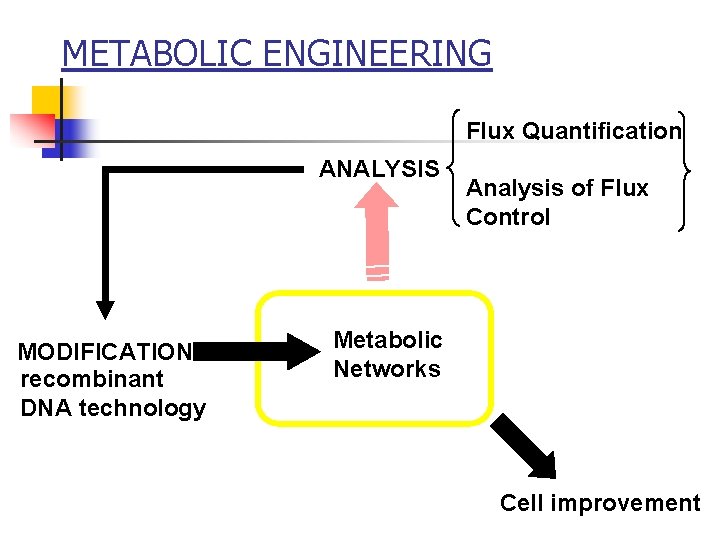 METABOLIC ENGINEERING

ANALYSIS

Flux Quantification

Analysis of Flux Control

MODIFICATION recombinant DNA technology

Metabolic Networks

Cell improvement